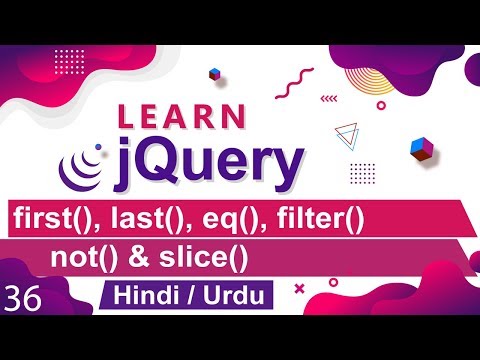 LEARN
jQuery

first(), last(), eq(), filter()
not() & slice()

36

Hindi / Urdu